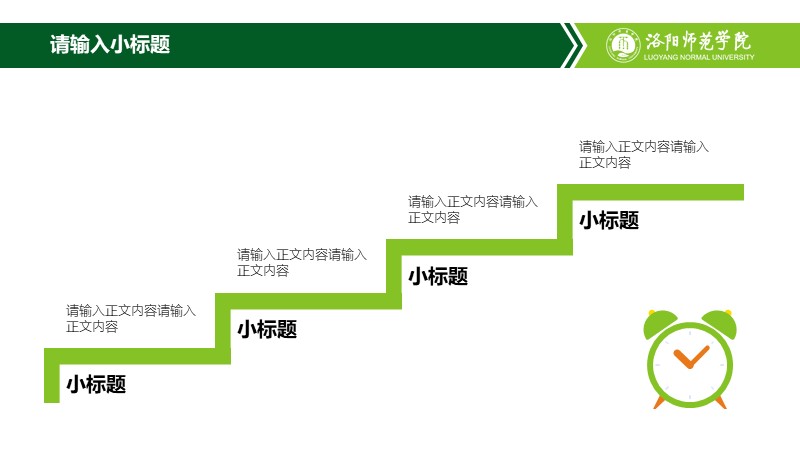 请输入小标题

洛阳师范学院
LUOYANG NORMAL UNIVERSITY

请输入正文内容请输入正文内容

小标题

请输入正文内容请输入正文内容

小标题

请输入正文内容请输入正文内容

小标题

请输入正文内容请输入正文内容

小标题